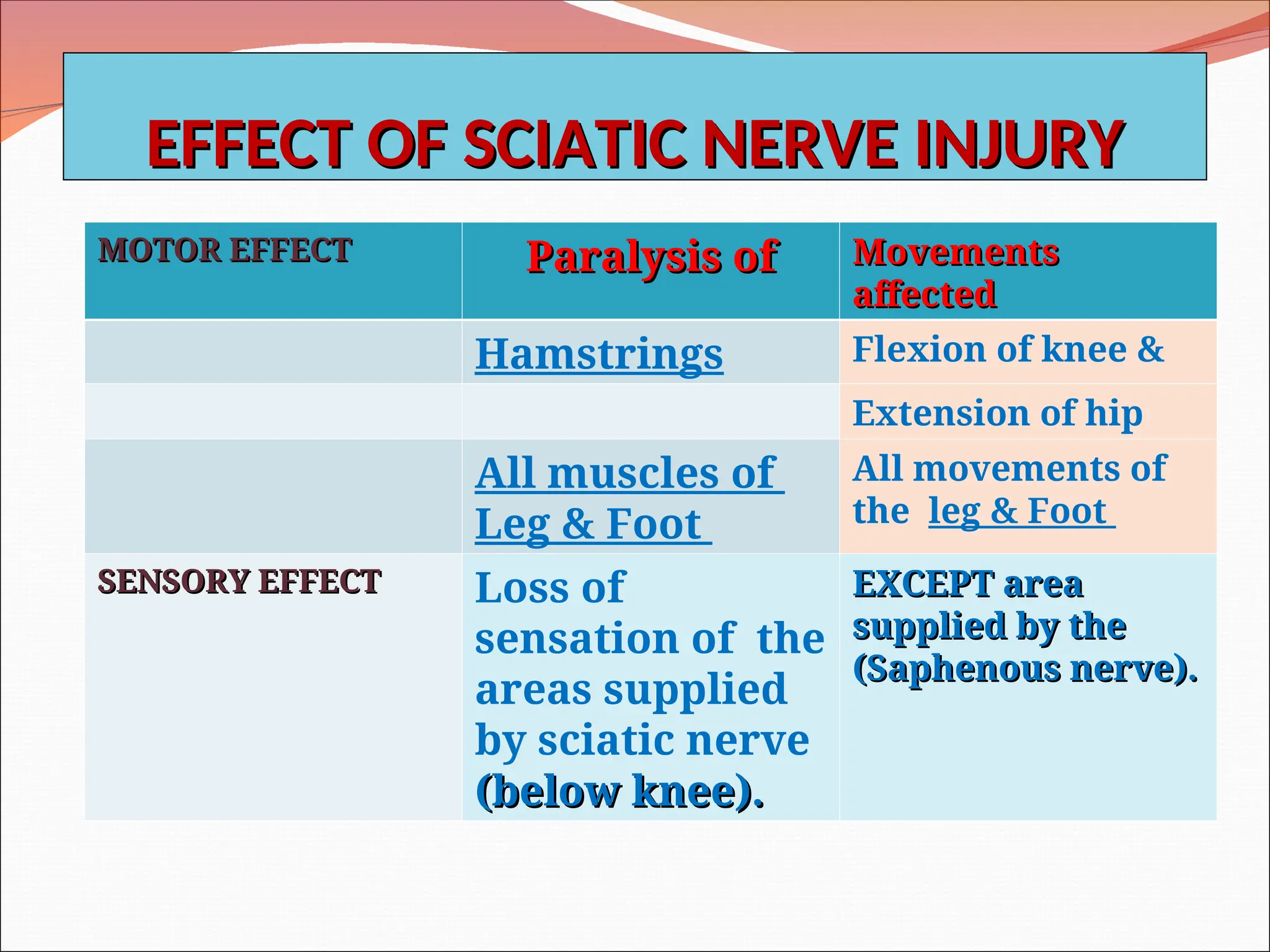 EFFECT OF SCIATIC NERVE INJURY

| MOTOR EFFECT | Paralysis of | Movements affected |
|---|---|---|
| | Hamstrings | Flexion of knee & |
| | | Extension of hip |
| | All muscles of Leg & Foot | All movements of the leg & Foot |
| SENSORY EFFECT | Loss of sensation of the areas supplied by sciatic nerve (below knee). | EXCEPT area supplied by the (Saphenous nerve). |